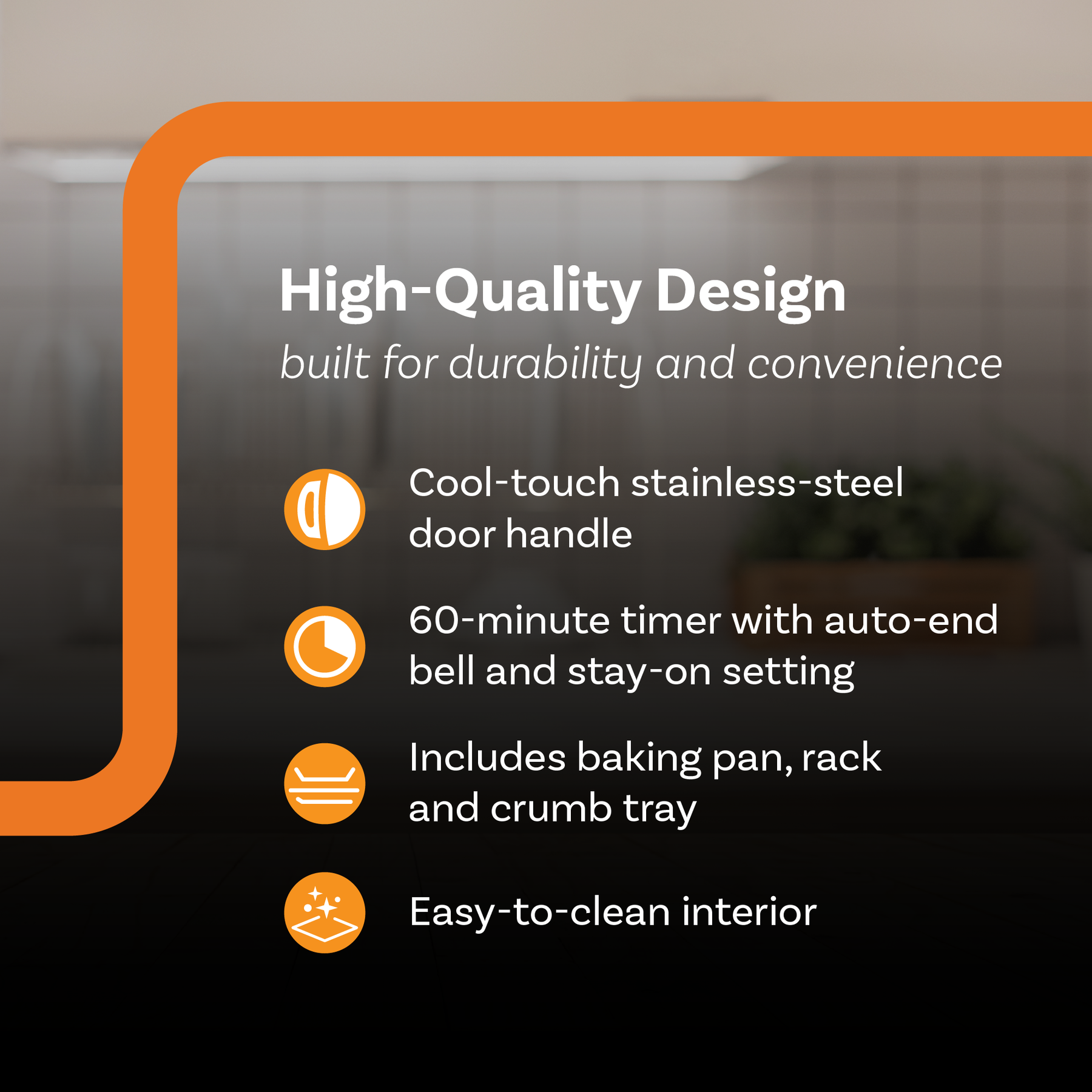 High-Quality Design

built for durability and convenience

Cool-touch stainless-steel door handle

60-minute timer with auto-end bell and stay-on setting

Includes baking pan, rack and crumb tray

Easy-to-clean interior